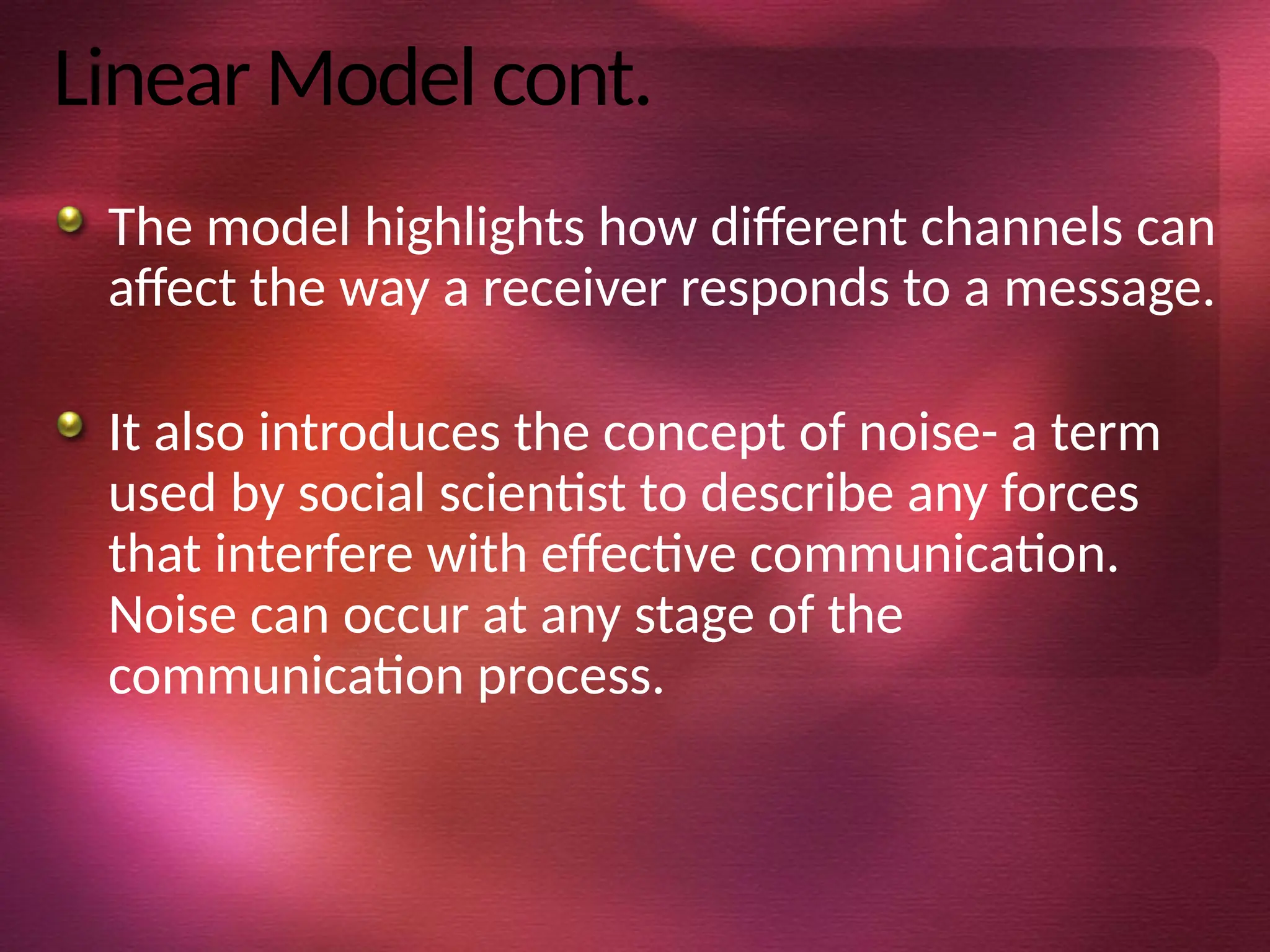 Linear Model cont.

The model highlights how different channels can affect the way a receiver responds to a message.

It also introduces the concept of noise- a term used by social scientist to describe any forces that interfere with effective communication. Noise can occur at any stage of the communication process.